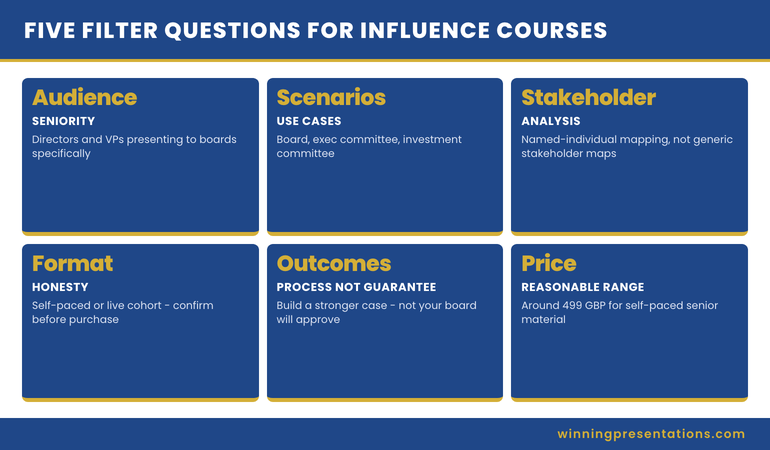 FIVE FILTER QUESTIONS FOR INFLUENCE COURSES

Audience
SENIORITY
Directors and VPs presenting to boards specifically

Scenarios
USE CASES
Board, exec committee, investment committee

Stakeholder
ANALYSIS
Named-individual mapping, not generic stakeholder maps

Format
HONESTY
Self-paced or live cohort - confirm before purchase

Outcomes
PROCESS NOT GUARANTEE
Build a stronger case - not your board will approve

Price
REASONABLE RANGE
Around 499 GBP for self-paced senior material

winningpresentations.com